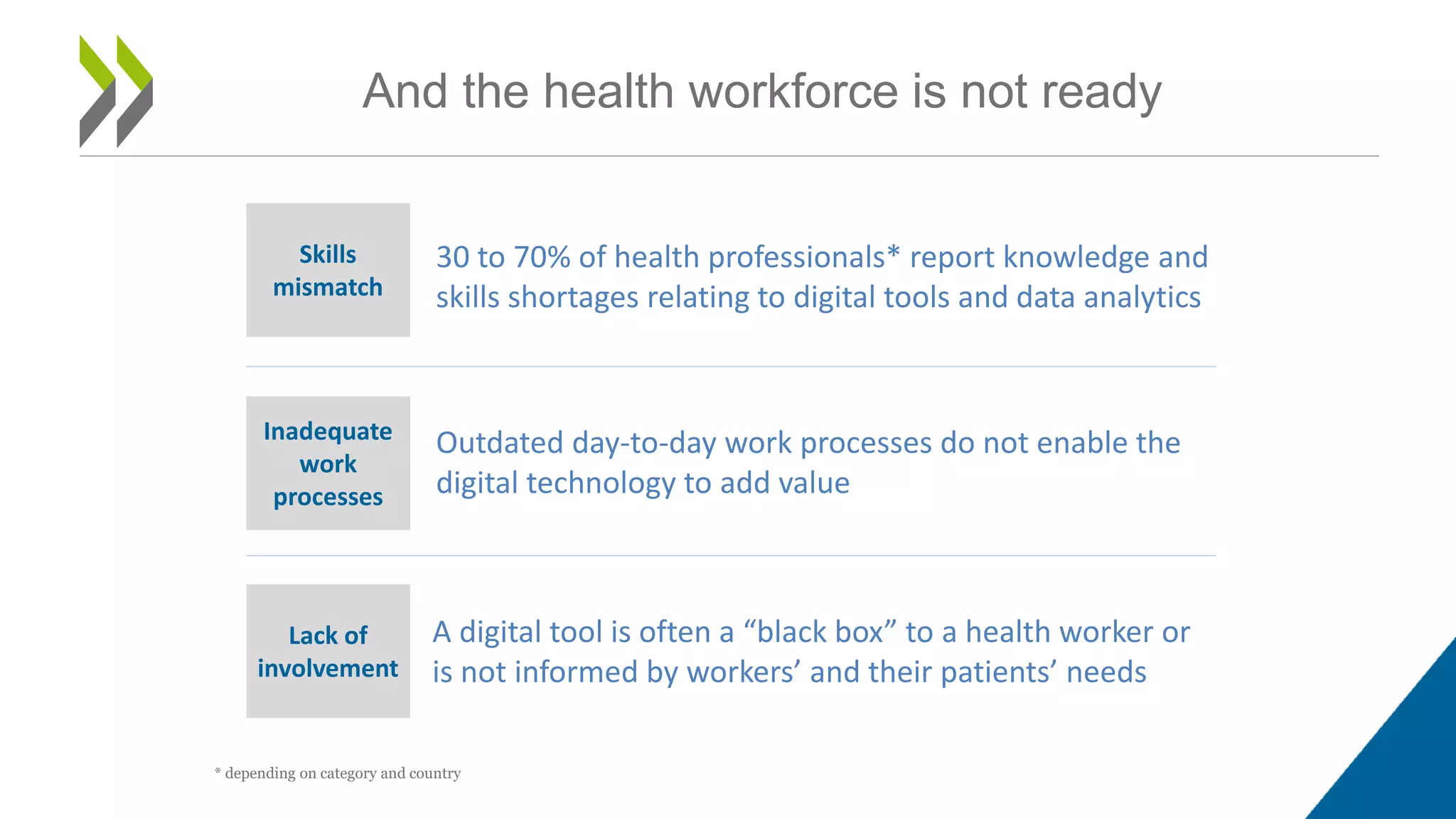 And the health workforce is not ready

Skills mismatch

30 to 70% of health professionals* report knowledge and skills shortages relating to digital tools and data analytics

Inadequate work processes

Outdated day-to-day work processes do not enable the digital technology to add value

Lack of involvement

A digital tool is often a “black box” to a health worker or is not informed by workers’ and their patients’ needs

* depending on category and country